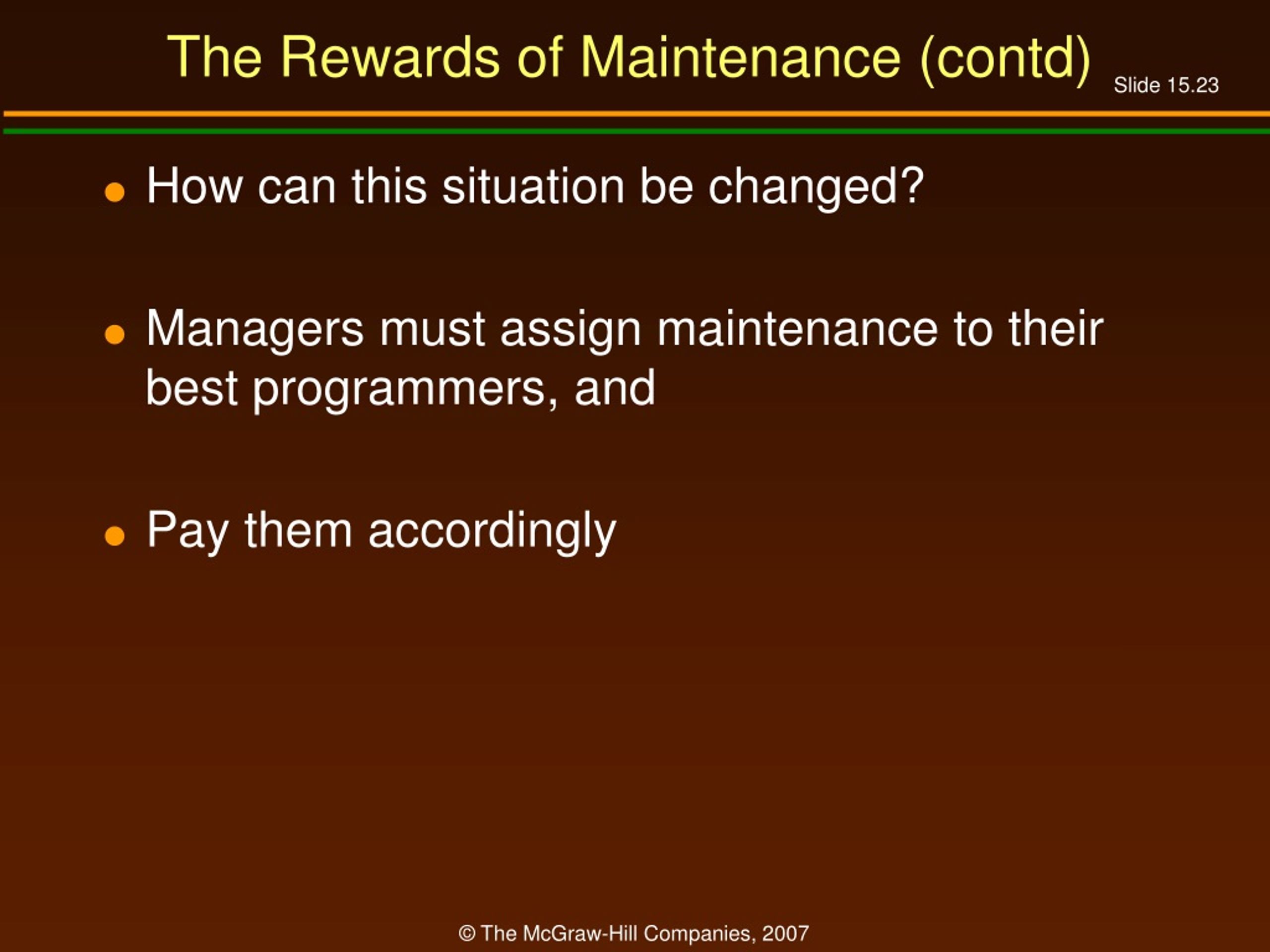 The Rewards of Maintenance (contd)

Slide 15.23

- How can this situation be changed?

- Managers must assign maintenance to their best programmers, and

- Pay them accordingly

© The McGraw-Hill Companies, 2007